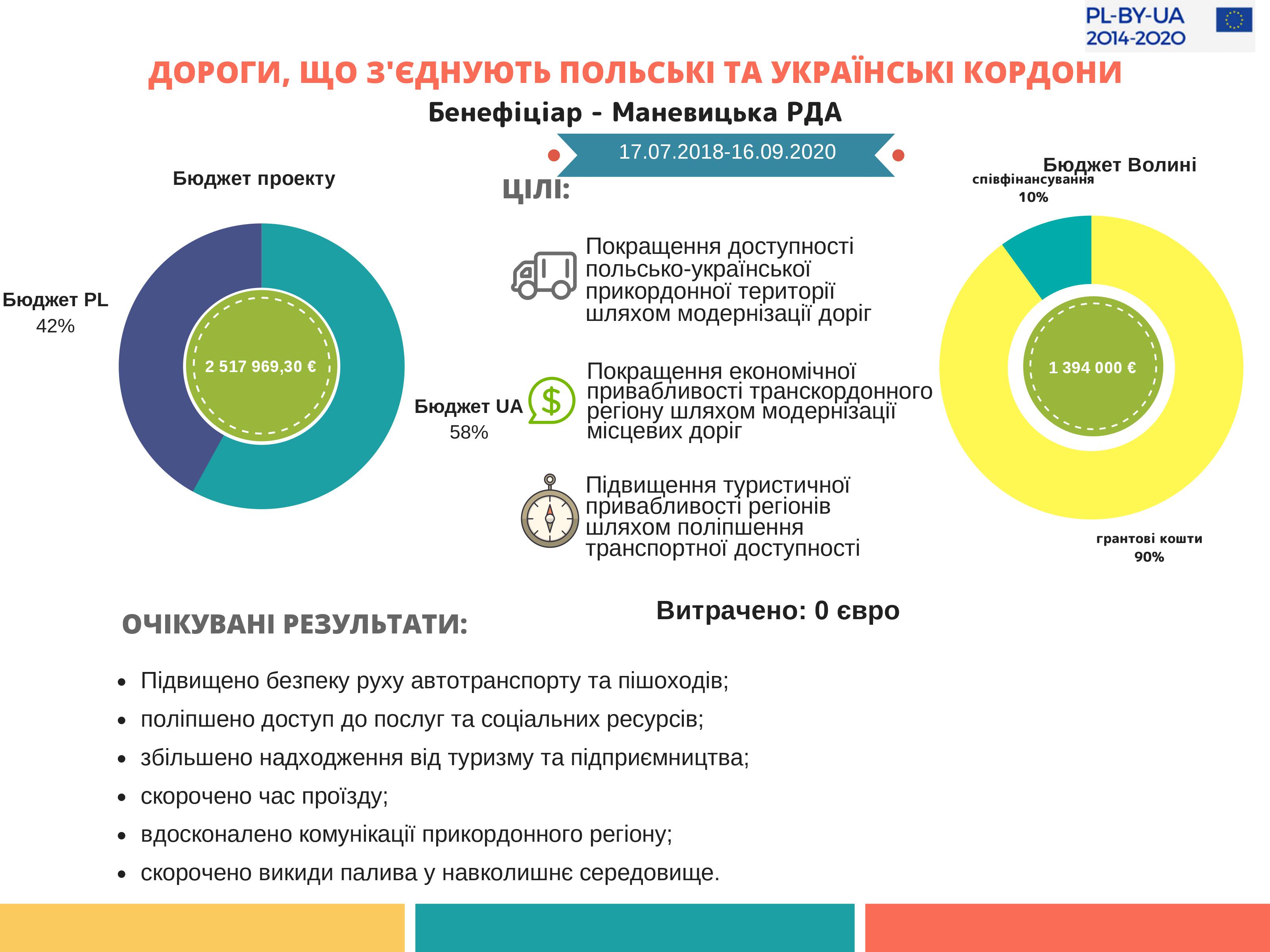 PL-BY-UA
2014-2020

ДОРОГИ, ЩО З'ЄДНУЮТЬ ПОЛЬСЬКІ ТА УКРАЇНСЬКІ КОРДОНИ

Бенефіціар - Маневицька РДА

17.07.2018-16.09.2020

Бюджет проекту

Бюджет PL
42%

2 517 969,30 €

Бюджет UA
58%

ЦІЛІ:

Покращення доступності польсько-української прикордонної території шляхом модернізації доріг

Покращення економічної привабливості транскордонного регіону шляхом модернізації місцевих доріг

Підвищення туристичної привабливості регіонів шляхом поліпшення транспортної доступності

Бюджет Волині

співфінансування
10%

1 394 000 €

грантові кошти
90%

Витрачено: 0 євро

ОЧІКУВАНІ РЕЗУЛЬТАТИ:

• Підвищено безпеку руху автотранспорту та пішоходів;
• поліпшено доступ до послуг та соціальних ресурсів;
• збільшено надходження від туризму та підприємництва;
• скорочено час проїзду;
• вдосконалено комунікації прикордонного регіону;
• скорочено викиди палива у навколишнє середовище.